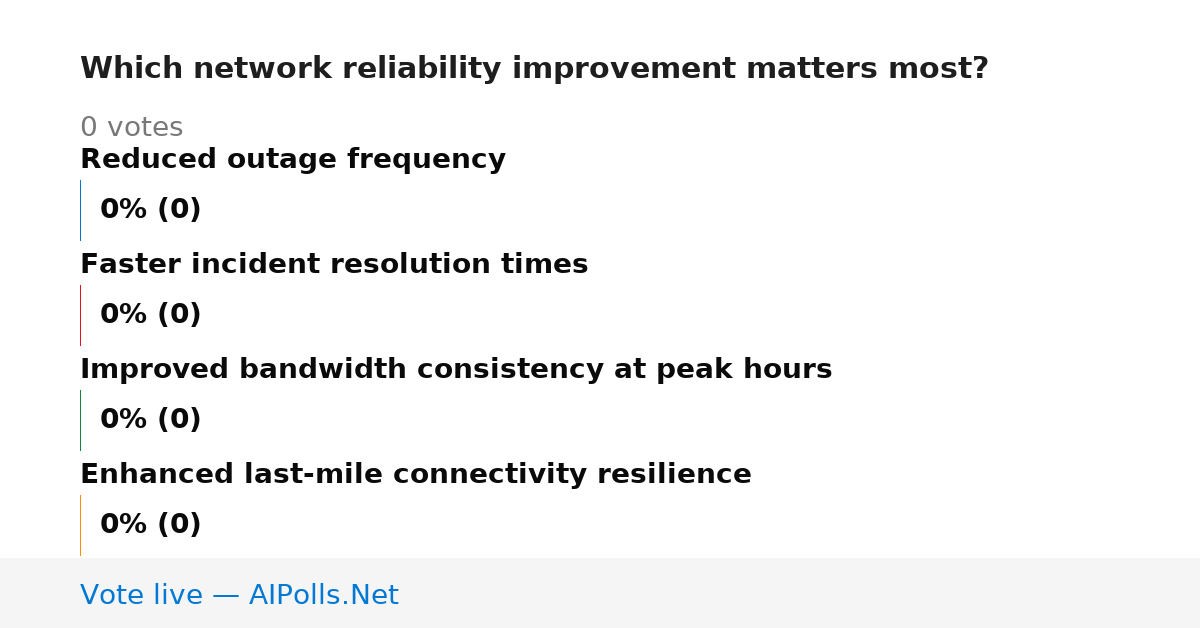 Which network reliability improvement matters most?

0 votes

Reduced outage frequency

0% (0)

Faster incident resolution times

0% (0)

Improved bandwidth consistency at peak hours

0% (0)

Enhanced last-mile connectivity resilience

0% (0)

Vote live — AIPolls.Net